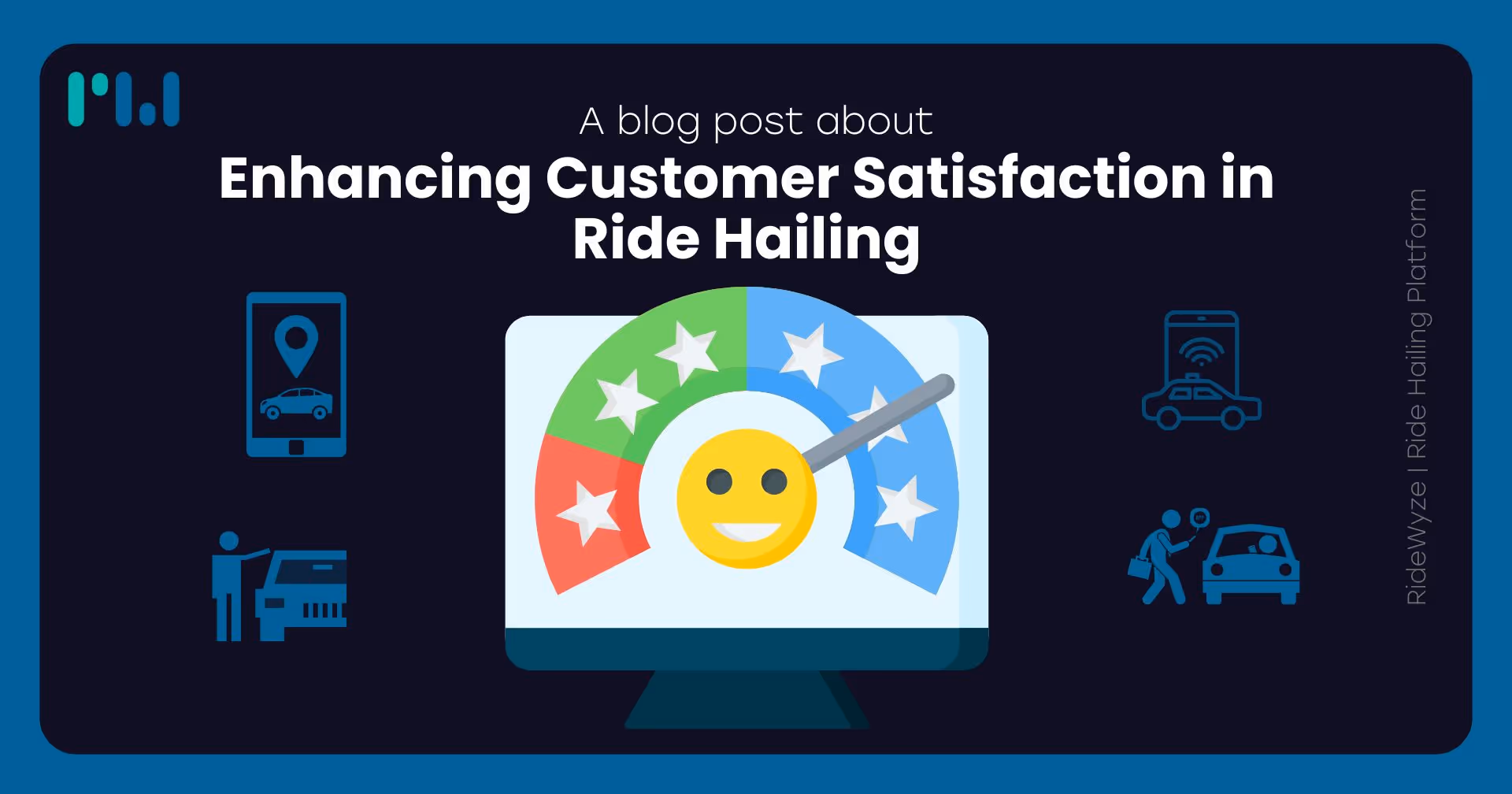 A blog post about
Enhancing Customer Satisfaction in Ride Hailing

RideWyze | Ride Hailing Platform